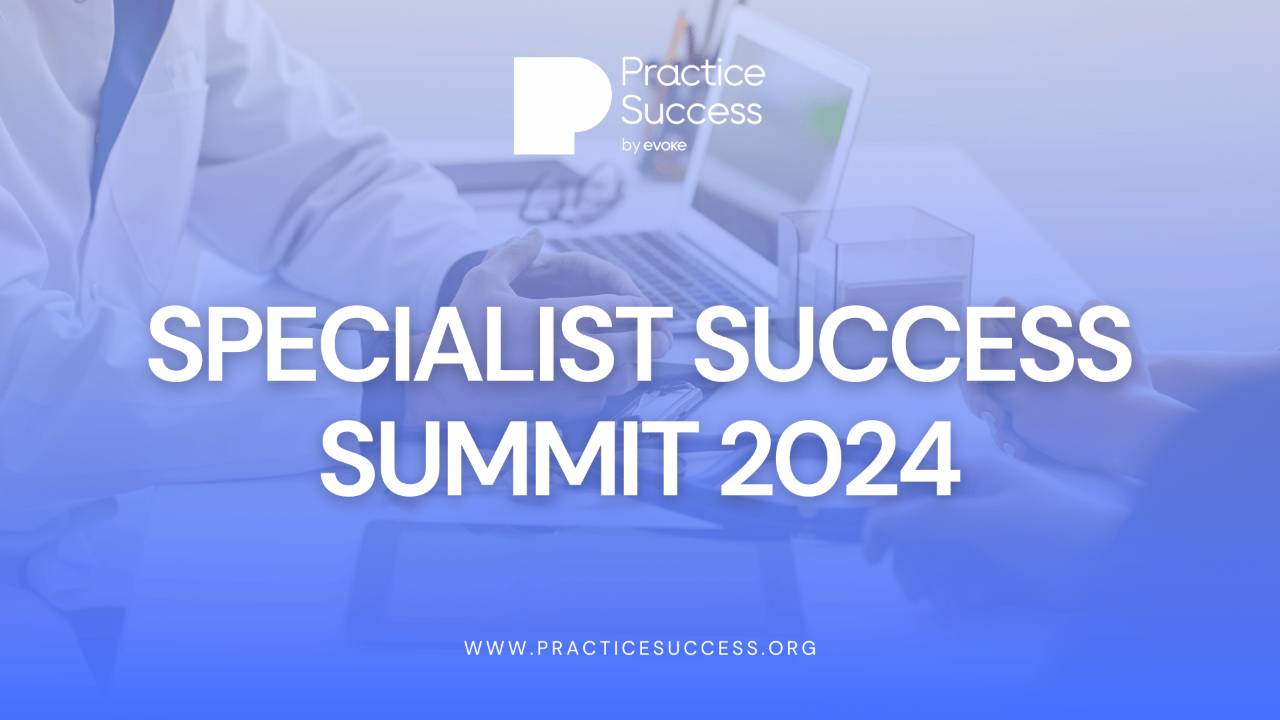 Practice Success
by evoke

SPECIALIST SUCCESS SUMMIT 2024

WWW.PRACTICESUCCESS.ORG